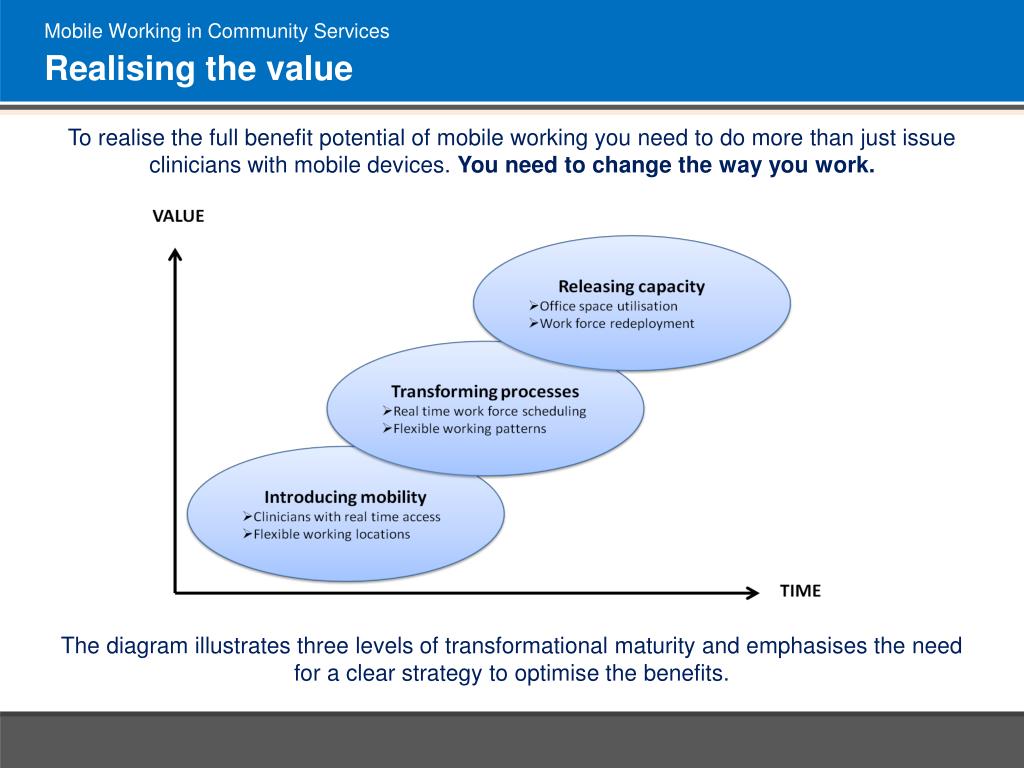 Mobile Working in Community Services
Realising the value

To realise the full benefit potential of mobile working you need to do more than just issue clinicians with mobile devices. You need to change the way you work.

VALUE

Releasing capacity
➢Office space utilisation
➢Work force redeployment

Transforming processes
➢Real time work force scheduling
➢Flexible working patterns

Introducing mobility
➢Clinicians with real time access
➢Flexible working locations

TIME

The diagram illustrates three levels of transformational maturity and emphasises the need for a clear strategy to optimise the benefits.